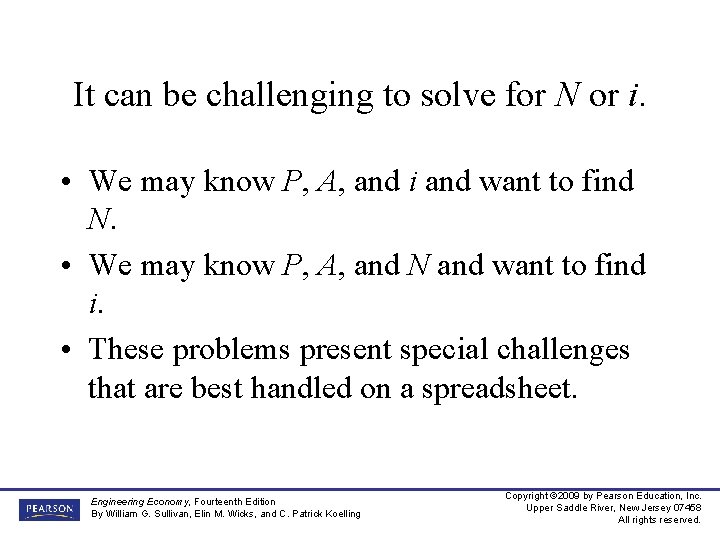 It can be challenging to solve for $N$ or $i$.

• We may know $P$, $A$, and $i$ and want to find $N$.

• We may know $P$, $A$, and $N$ and want to find $i$.

• These problems present special challenges that are best handled on a spreadsheet.

PEARSON

Engineering Economy, Fourteenth Edition
By William G. Sullivan, Elin M. Wicks, and C. Patrick Koelling

Copyright ©2009 by Pearson Education, Inc.
Upper Saddle River, New Jersey 07458
All rights reserved.